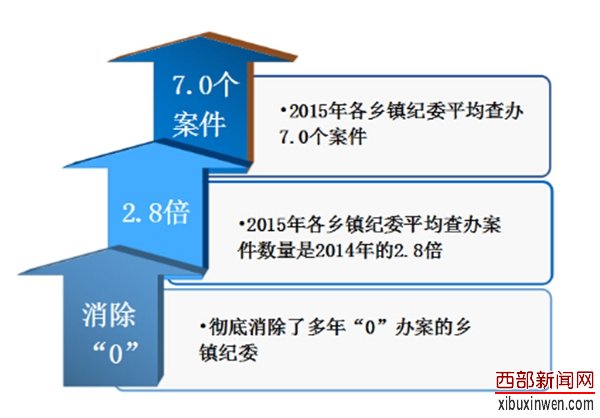 7.0个案件

•2015年各乡镇纪委平均查办7.0个案件

2.8倍

•2015年各乡镇纪委平均查办案件数量是2014年的2.8倍

消除“0”

•彻底消除了多年“0”办案的乡镇纪委

西部新闻网
xibuxinwen.com